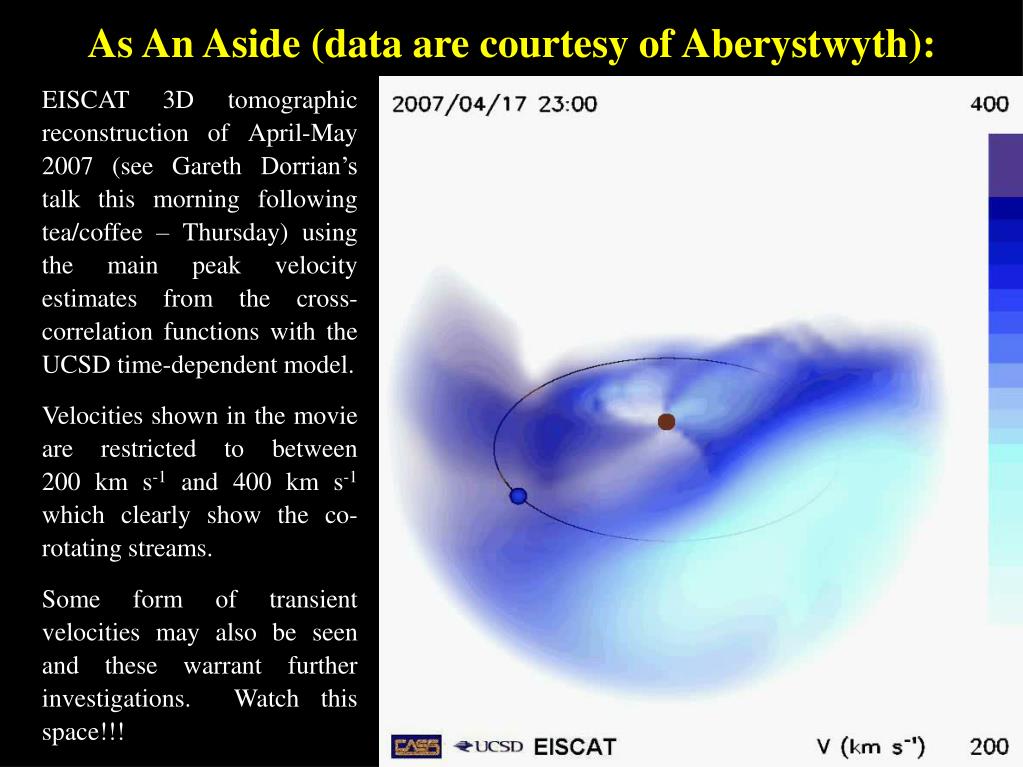 As An Aside (data are courtesy of Aberystwyth):

EISCAT 3D tomographic reconstruction of April-May 2007 (see Gareth Dorrian's talk this morning following tea/coffee – Thursday) using the main peak velocity estimates from the cross-correlation functions with the UCSD time-dependent model.

Velocities shown in the movie are restricted to between 200 km s$^{-1}$ and 400 km s$^{-1}$ which clearly show the co-rotating streams.

Some form of transient velocities may also be seen and these warrant further investigations. Watch this space!!!

2007/04/17 23:00

400

CASS UCSD EISCAT

V (km s$^{-1}$)

200